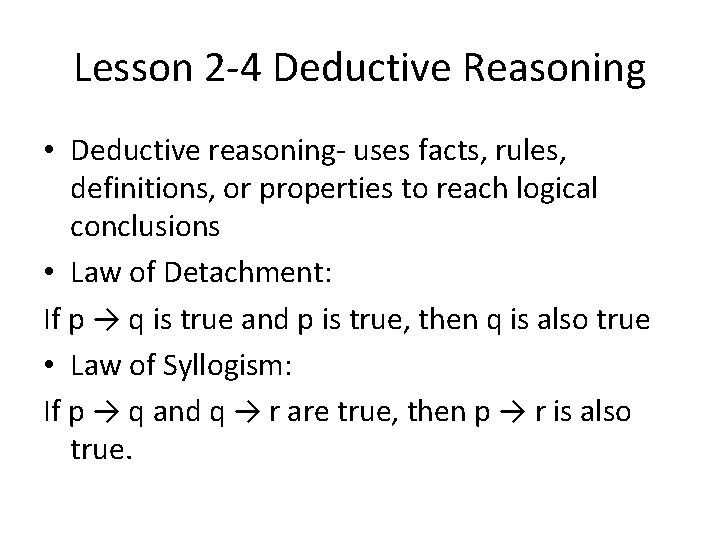 Lesson 2-4 Deductive Reasoning

• Deductive reasoning- uses facts, rules, definitions, or properties to reach logical conclusions

• Law of Detachment:

If $p \rightarrow q$ is true and p is true, then q is also true

• Law of Syllogism:

If $p \rightarrow q$ and $q \rightarrow r$ are true, then $p \rightarrow r$ is also true.